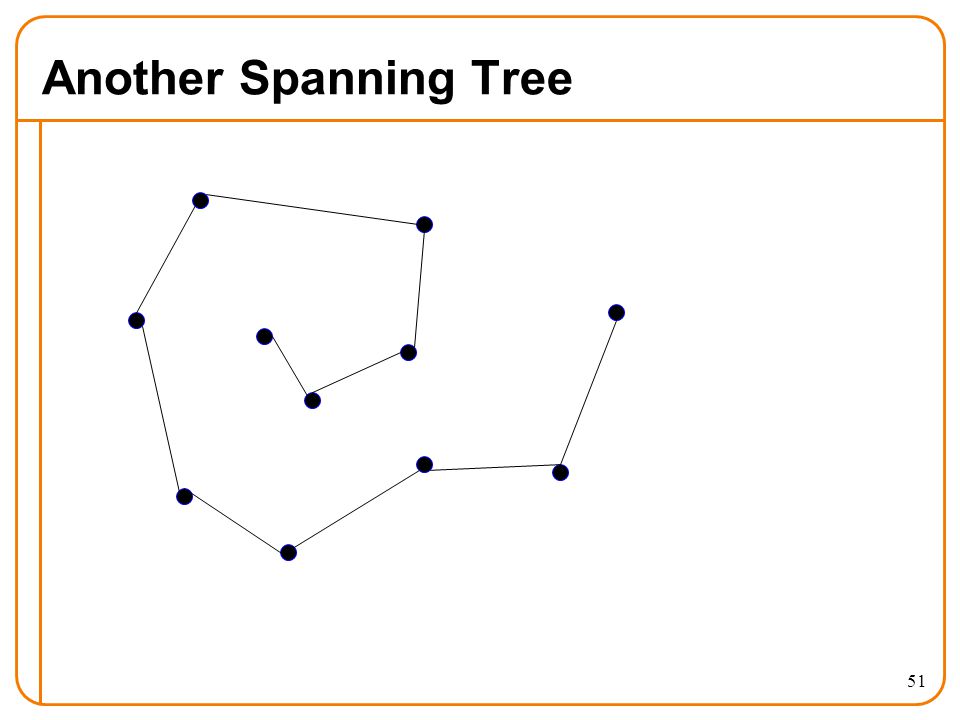 Another Spanning Tree

51